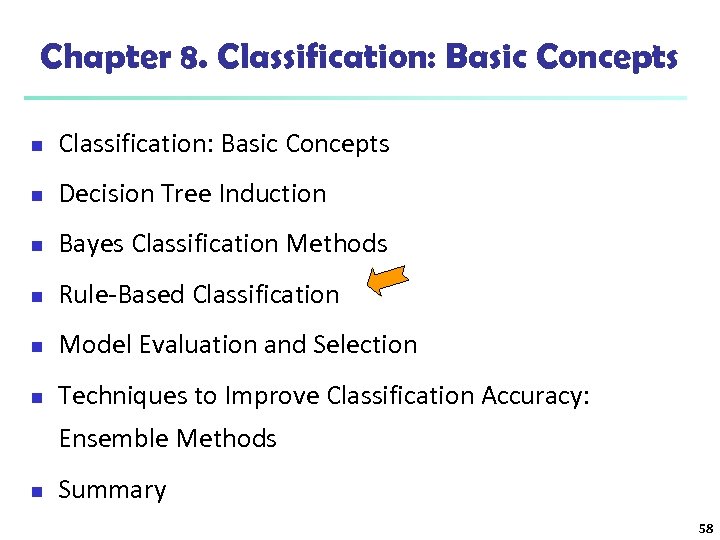 Chapter 8. Classification: Basic Concepts

- Classification: Basic Concepts
- Decision Tree Induction
- Bayes Classification Methods
- Rule-Based Classification
- Model Evaluation and Selection
- Techniques to Improve Classification Accuracy: Ensemble Methods
- Summary

58